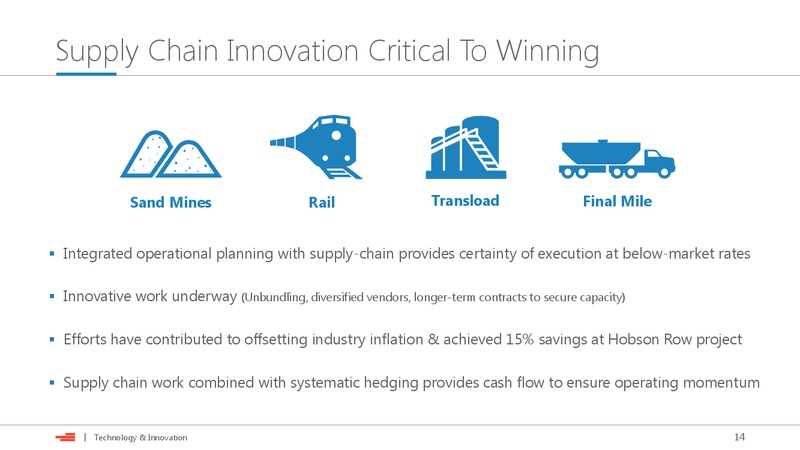 Supply Chain Innovation Critical To Winning

Sand Mines

Rail

Transload

Final Mile

▪ Integrated operational planning with supply-chain provides certainty of execution at below-market rates

▪ Innovative work underway (Unbundling, diversified vendors, longer-term contracts to secure capacity)

▪ Efforts have contributed to offsetting industry inflation & achieved 15% savings at Hobson Row project

▪ Supply chain work combined with systematic hedging provides cash flow to ensure operating momentum

| Technology & Innovation

14